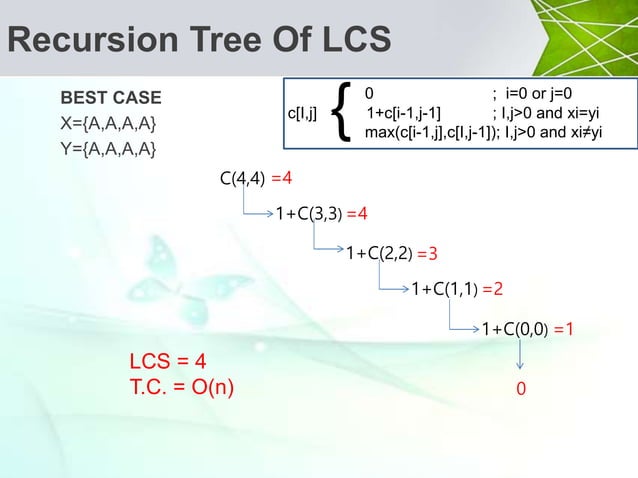 Recursion Tree Of LCS

BEST CASE
X={A,A,A,A}
Y={A,A,A,A}

c[I,j] { 0 ; i=0 or j=0
1+c[i-1,j-1] ; I,j>0 and xi=yi
max(c[i-1,j],c[I,j-1]); I,j>0 and xi≠yi

C(4,4) =4
1+C(3,3) =4
1+C(2,2) =3
1+C(1,1) =2
1+C(0,0) =1
0

LCS = 4
T.C. = O(n)